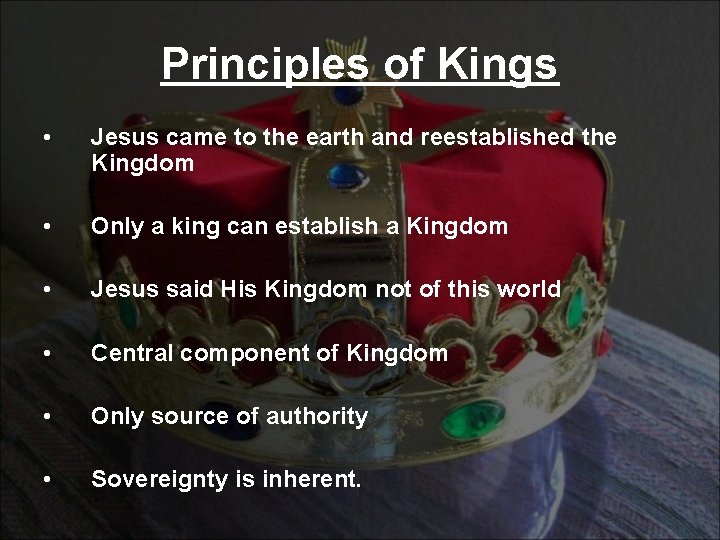 Principles of Kings

• Jesus came to the earth and reestablished the Kingdom

• Only a king can establish a Kingdom

• Jesus said His Kingdom not of this world

• Central component of Kingdom

• Only source of authority

• Sovereignty is inherent.